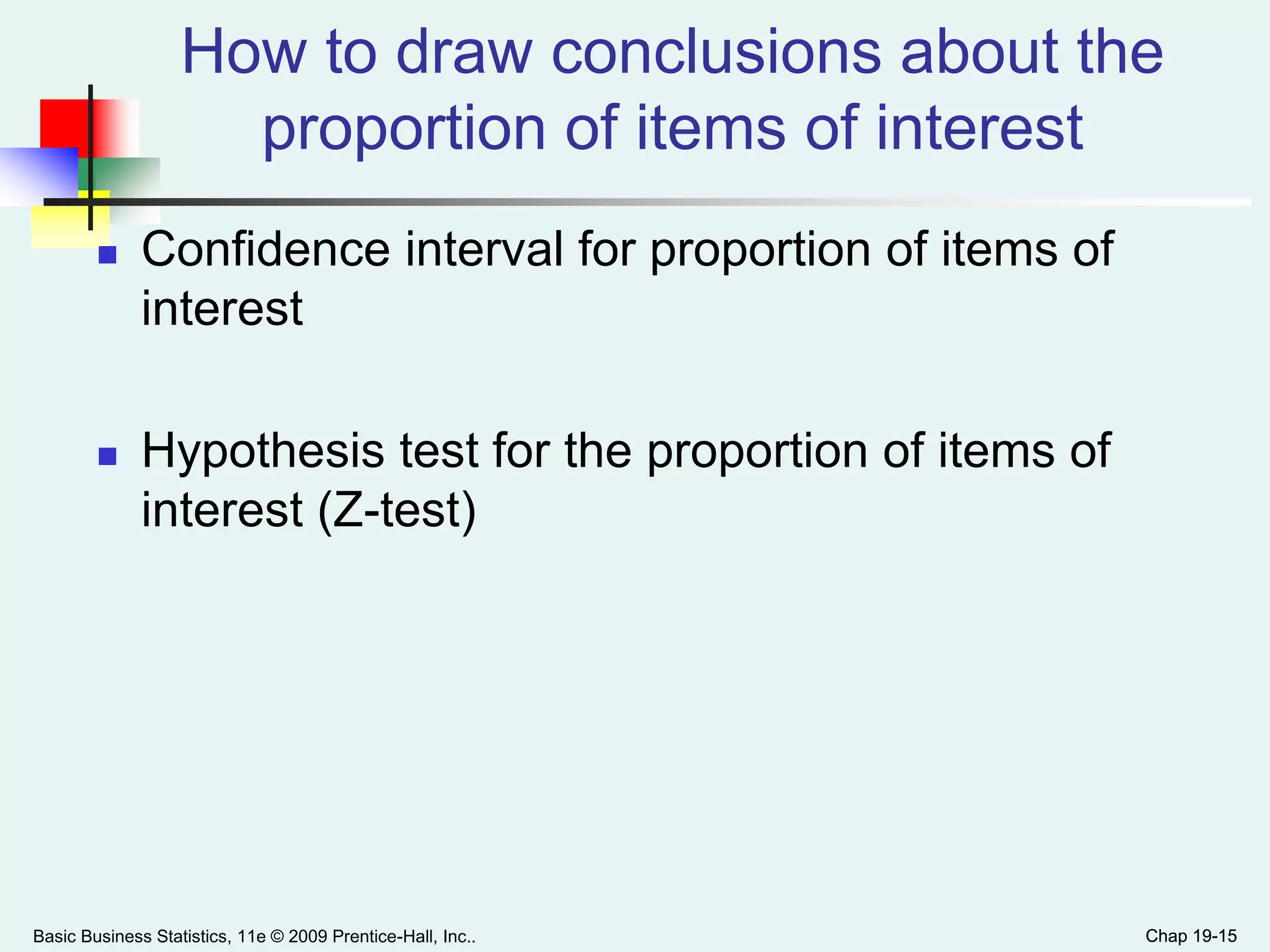 How to draw conclusions about the proportion of items of interest

- Confidence interval for proportion of items of interest

- Hypothesis test for the proportion of items of interest (Z-test)

Basic Business Statistics, 11e © 2009 Prentice-Hall, Inc..

Chap 19-15